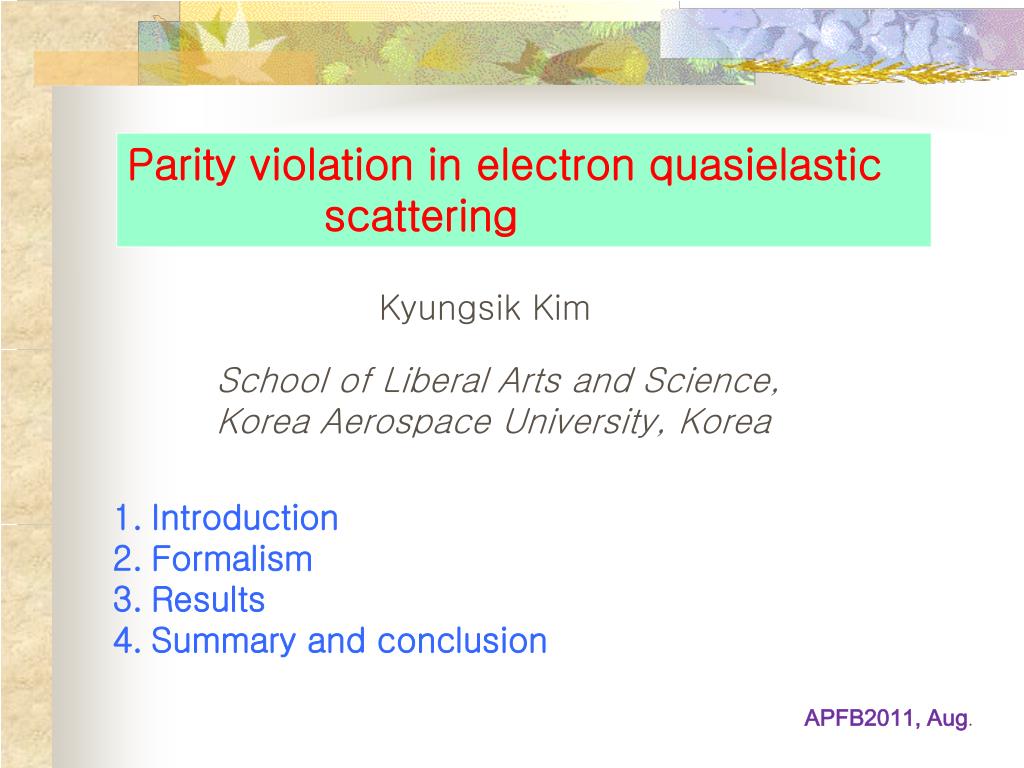 Parity violation in electron quasielastic scattering

Kyungsik Kim

School of Liberal Arts and Science, Korea Aerospace University, Korea

1. Introduction
2. Formalism
3. Results
4. Summary and conclusion

APFB2011, Aug.